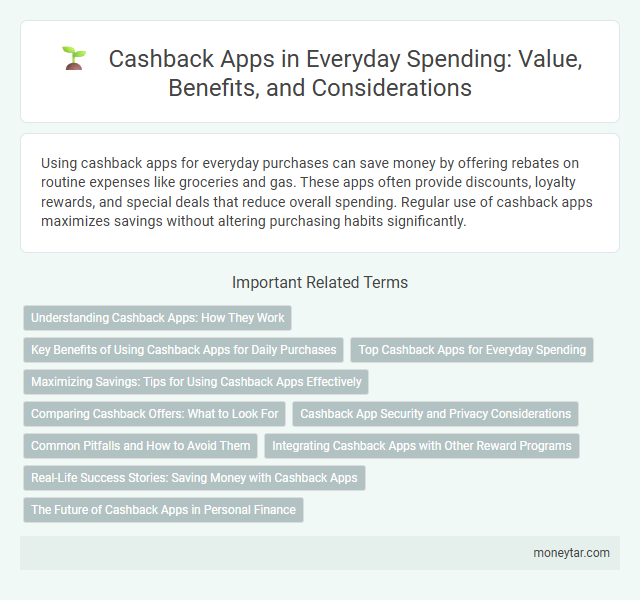 Cashback Apps in Everyday Spending: Value, Benefits, and Considerations

Using cashback apps for everyday purchases can save money by offering rebates on routine expenses like groceries and gas. These apps often provide discounts, loyalty rewards, and special deals that reduce overall spending. Regular use of cashback apps maximizes savings without altering purchasing habits significantly.

Important Related Terms

Understanding Cashback Apps: How They Work

Key Benefits of Using Cashback Apps for Daily Purchases

Top Cashback Apps for Everyday Spending

Maximizing Savings: Tips for Using Cashback Apps Effectively

Comparing Cashback Offers: What to Look For

Cashback App Security and Privacy Considerations

Common Pitfalls and How to Avoid Them

Integrating Cashback Apps with Other Reward Programs

Real-Life Success Stories: Saving Money with Cashback Apps

The Future of Cashback Apps in Personal Finance

moneytar.com